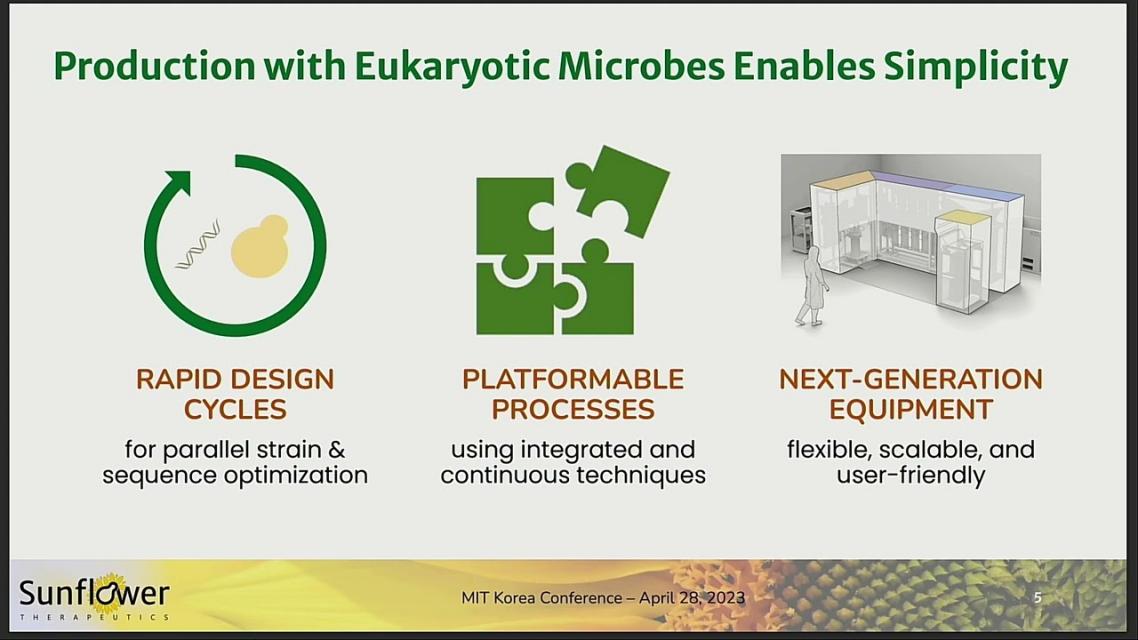 Production with Eukaryotic Microbes Enables Simplicity

RAPID DESIGN CYCLES

for parallel strain & sequence optimization

PLATFORMABLE PROCESSES

using integrated and continuous techniques

NEXT-GENERATION EQUIPMENT

flexible, scalable, and user-friendly

Sunflower THERAPEUTICS

MIT Korea Conference – April 28, 2023

5